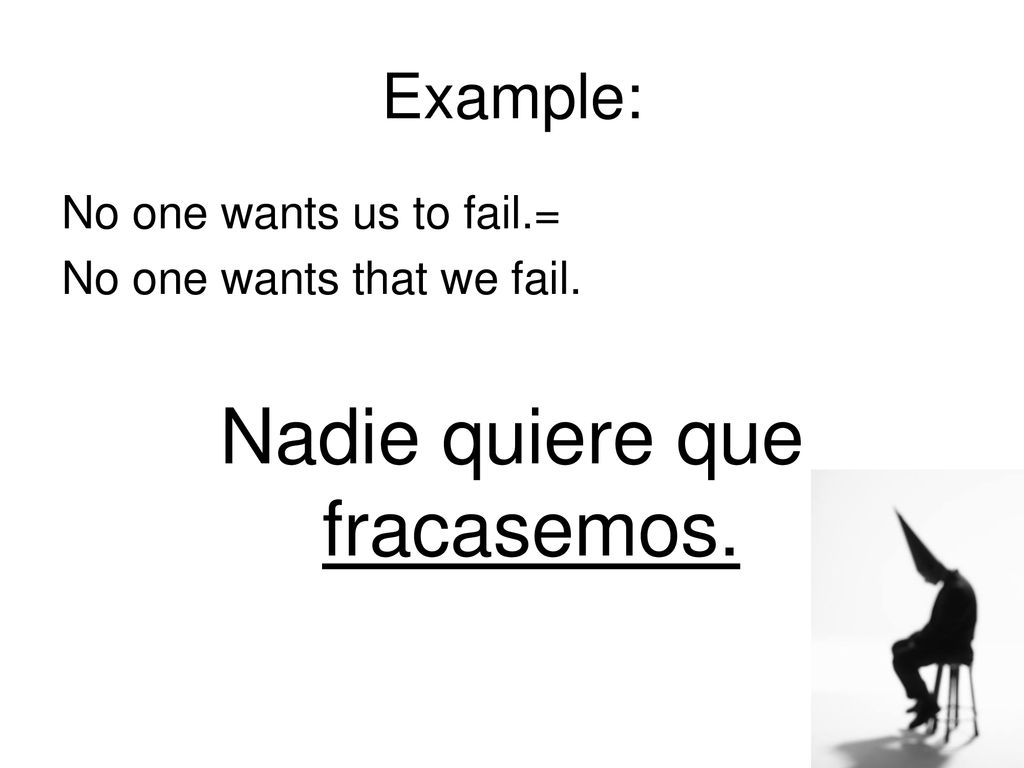 Example:

No one wants us to fail.=
No one wants that we fail.

Nadie quiere que fracasemos.